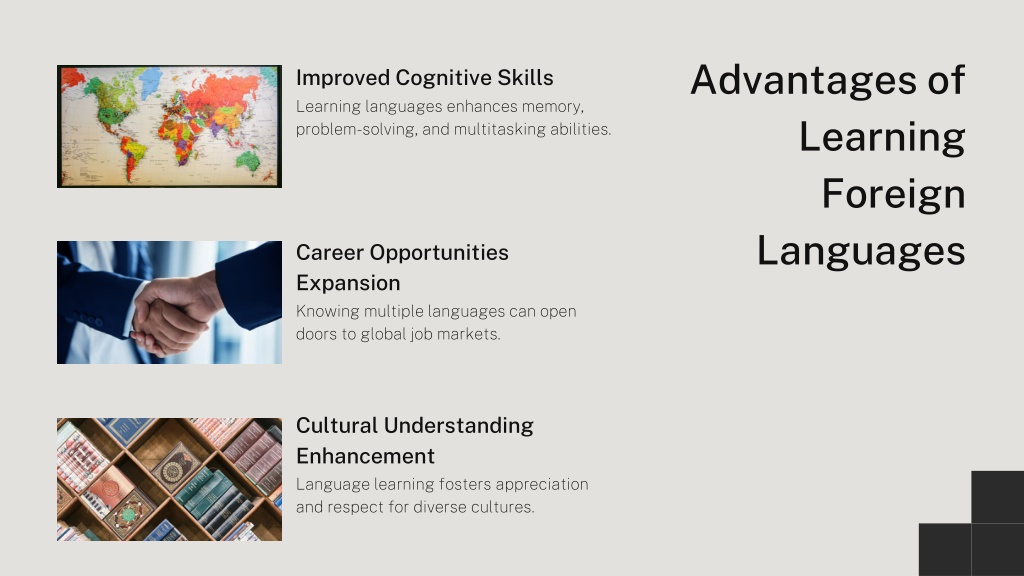 Advantages of Learning Foreign Languages

Improved Cognitive Skills

Learning languages enhances memory, problem-solving, and multitasking abilities.

Career Opportunities Expansion

Knowing multiple languages can open doors to global job markets.

Cultural Understanding Enhancement

Language learning fosters appreciation and respect for diverse cultures.